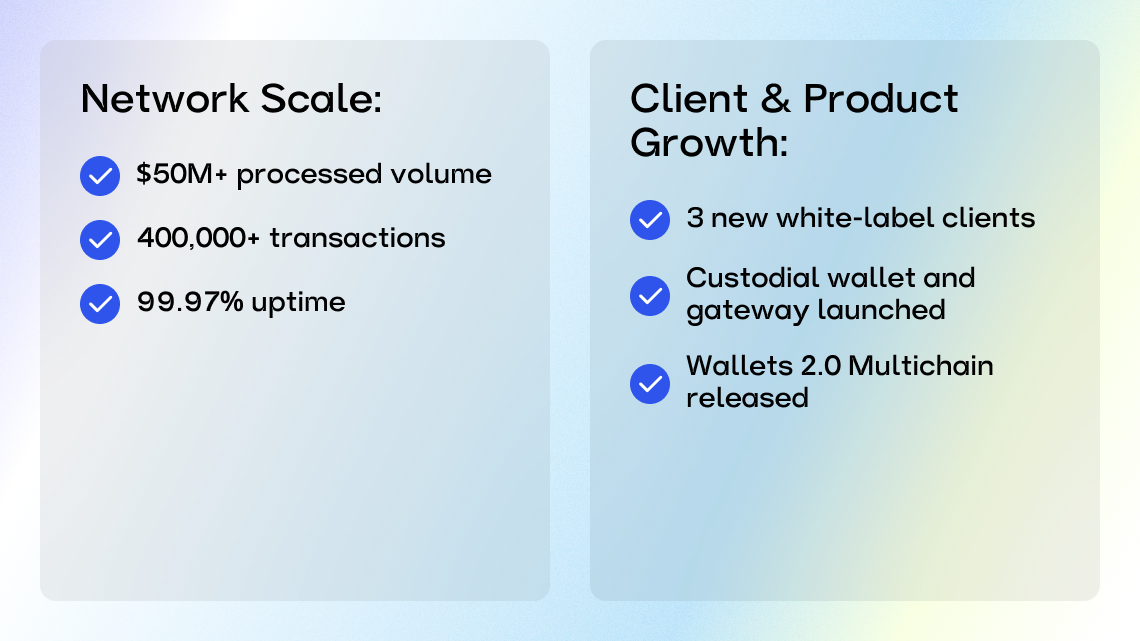 Network Scale:

\$50M+ processed volume

400,000+ transactions

99.97% uptime

Client & Product Growth:

3 new white-label clients

Custodial wallet and gateway launched

Wallets 2.0 Multichain released